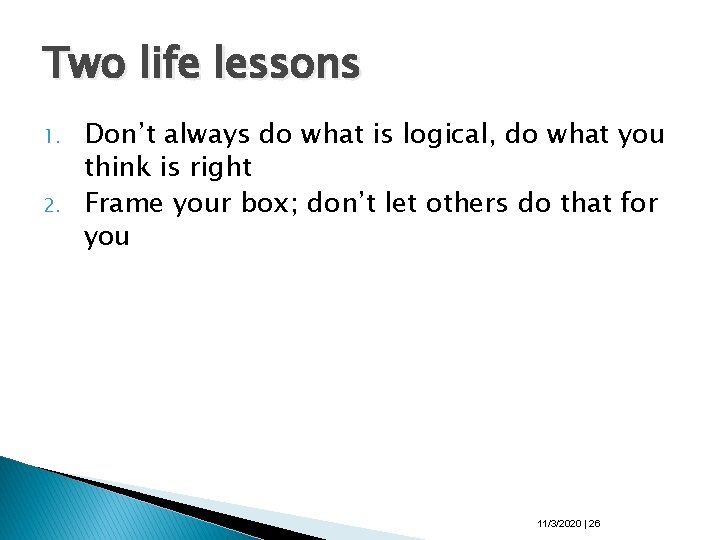 Two life lessons

1. Don’t always do what is logical, do what you think is right
2. Frame your box; don’t let others do that for you

11/3/2020 | 26